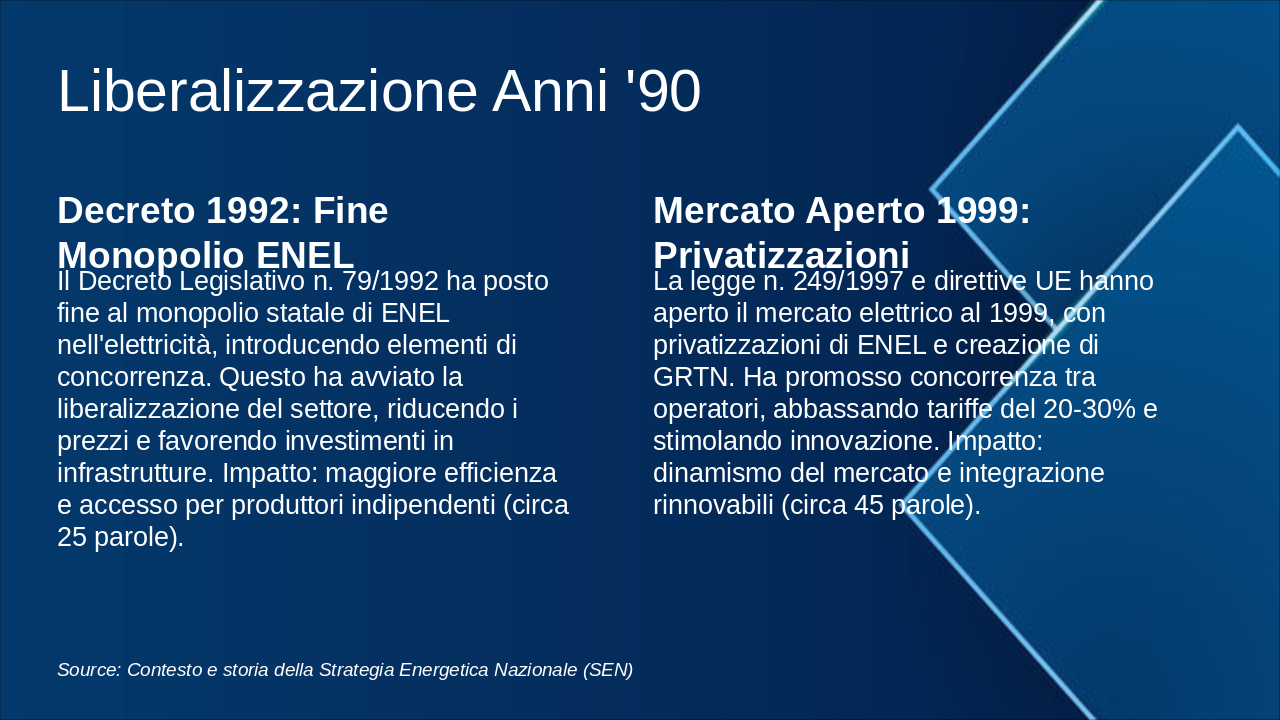 Liberalizzazione Anni '90

Decreto 1992: Fine Monopolio ENEL

Il Decreto Legislativo n. 79/1992 ha posto fine al monopolio statale di ENEL nell'elettricità, introducendo elementi di concorrenza. Questo ha avviato la liberalizzazione del settore, riducendo i prezzi e favorendo investimenti in infrastrutture. Impatto: maggiore efficienza e accesso per produttori indipendenti (circa 25 parole).

Mercato Aperto 1999: Privatizzazioni

La legge n. 249/1997 e direttive UE hanno aperto il mercato elettrico al 1999, con privatizzazioni di ENEL e creazione di GRTN. Ha promosso concorrenza tra operatori, abbassando tariffe del 20-30% e stimolando innovazione. Impatto: dinamismo del mercato e integrazione rinnovabili (circa 45 parole).

Source: Contesto e storia della Strategia Energetica Nazionale (SEN)